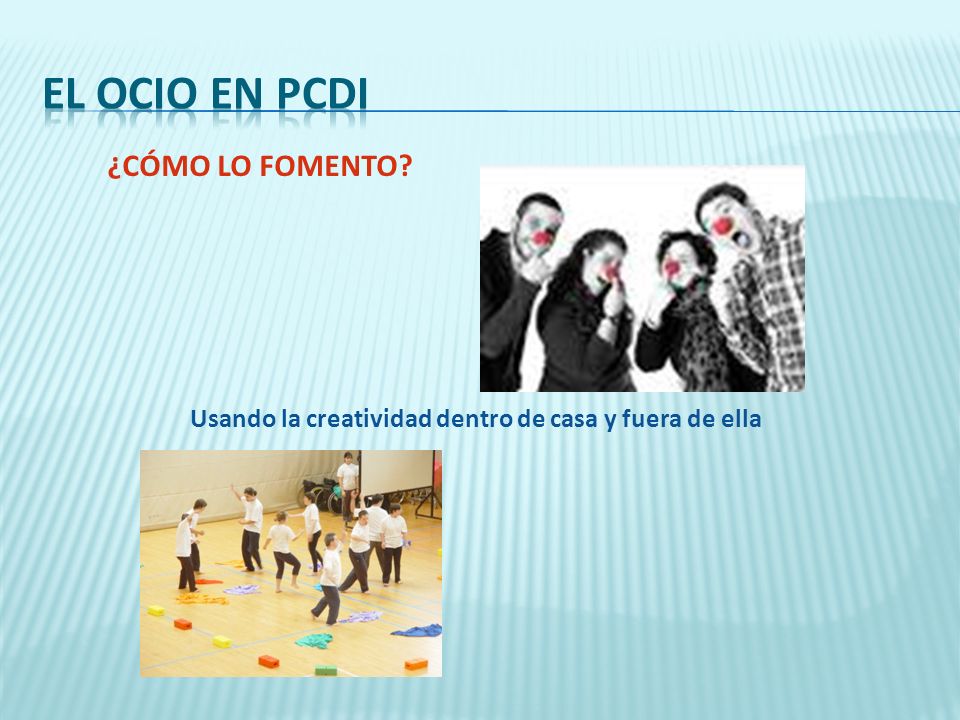 EL OCIO EN PCDI

¿CÓMO LO FOMENTO?

Usando la creatividad dentro de casa y fuera de ella